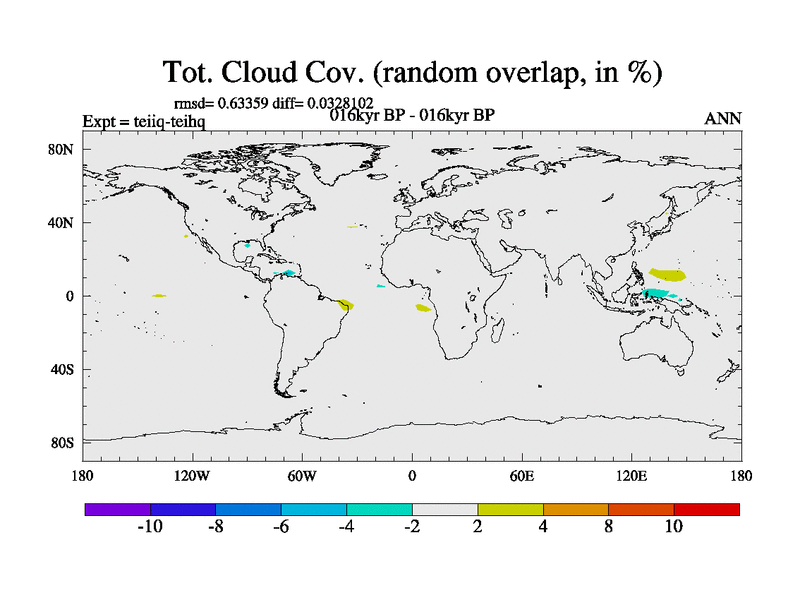 Tot. Cloud Cov. (random overlap, in %)

rmsd= 0.63359 diff= 0.0328102

Expt = teiiq-teihq

016kyr BP - 016kyr BP

ANN

80N
40N
0
40S
80S

180 120W 60W 0 60E 120E 180

-10 -8 -6 -4 -2 2 4 8 10